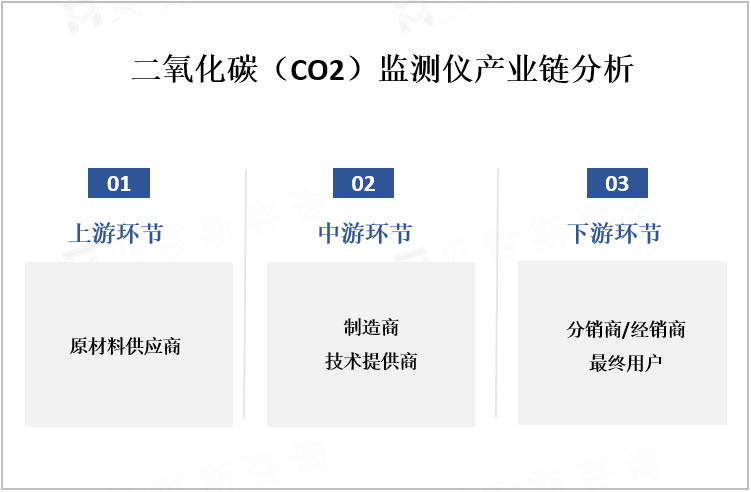 二氧化碳（CO2）监测仪产业链分析

01
上游环节
原材料供应商

02
中游环节
制造商
技术提供商

03
下游环节
分销商/经销商
最终用户